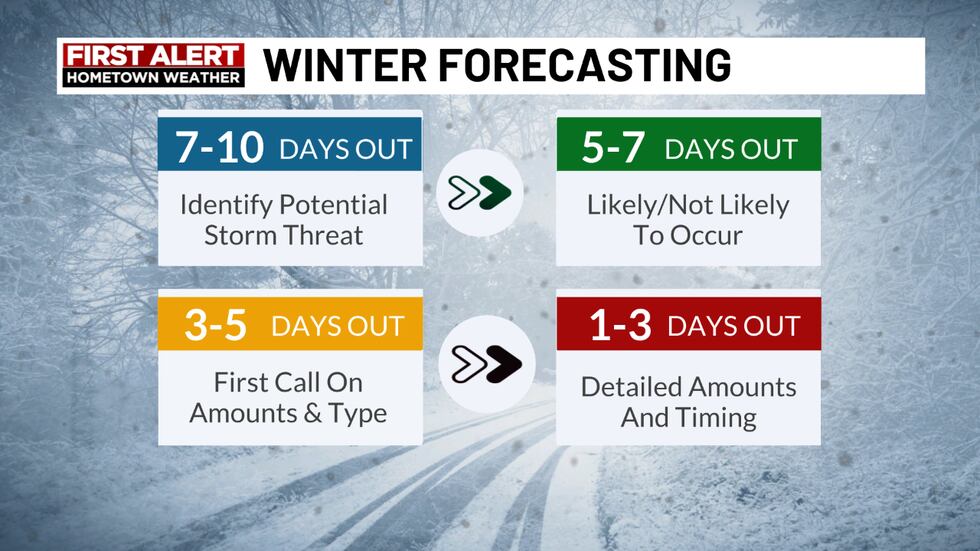 FIRST ALERT
HOMETOWN WEATHER
WINTER FORECASTING

7-10 DAYS OUT
Identify Potential Storm Threat

5-7 DAYS OUT
Likely/Not Likely To Occur

3-5 DAYS OUT
First Call On Amounts & Type

1-3 DAYS OUT
Detailed Amounts And Timing